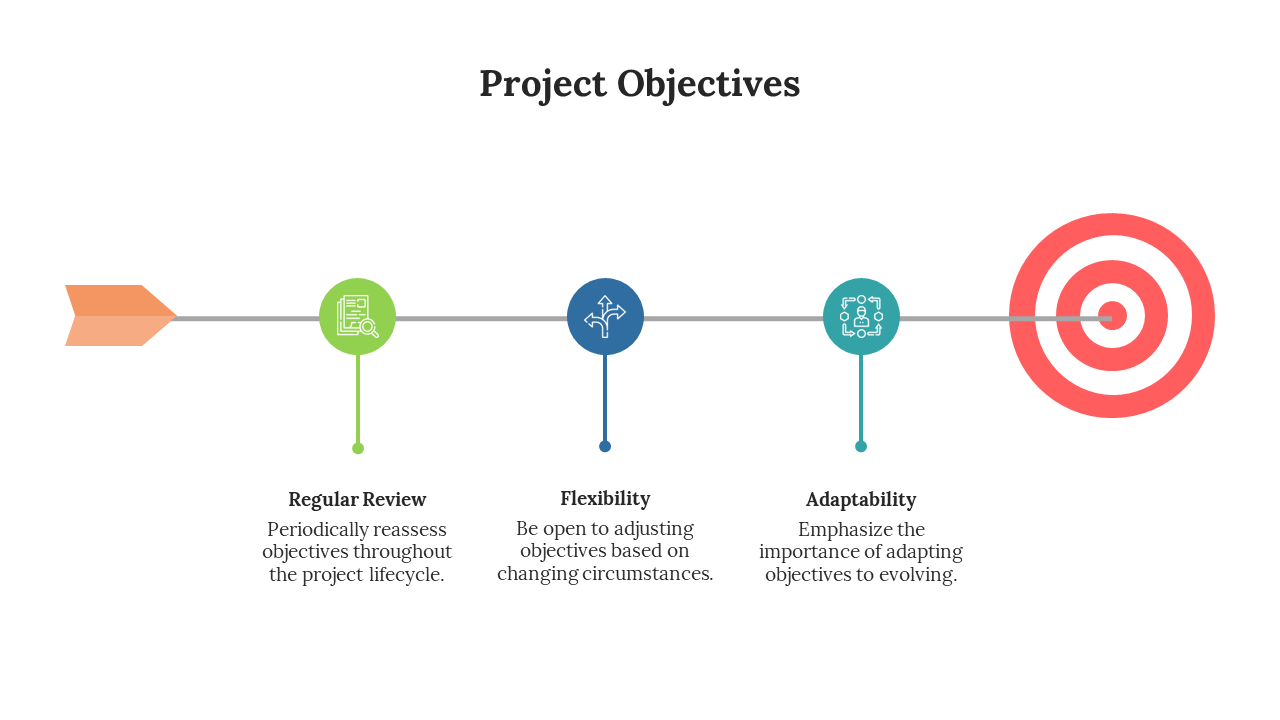 Project Objectives

Regular Review
Periodically reassess objectives throughout the project lifecycle.

Flexibility
Be open to adjusting objectives based on changing circumstances.

Adaptability
Emphasize the importance of adapting objectives to evolving.